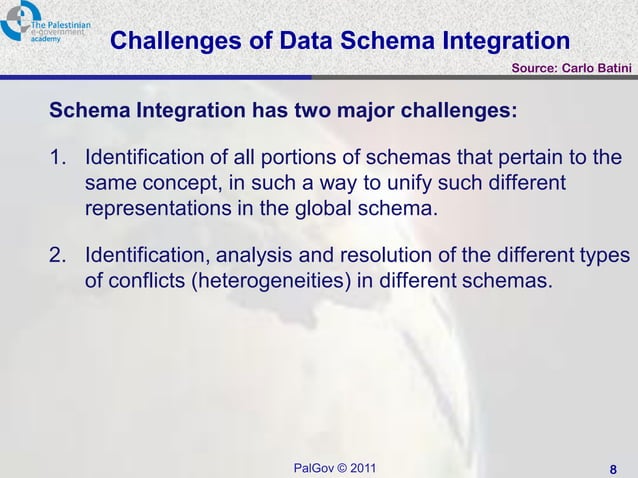 The Palestinian e-government academy

Challenges of Data Schema Integration

Source: Carlo Batini

Schema Integration has two major challenges:

1. Identification of all portions of schemas that pertain to the same concept, in such a way to unify such different representations in the global schema.

2. Identification, analysis and resolution of the different types of conflicts (heterogeneities) in different schemas.

PalGov © 2011

8